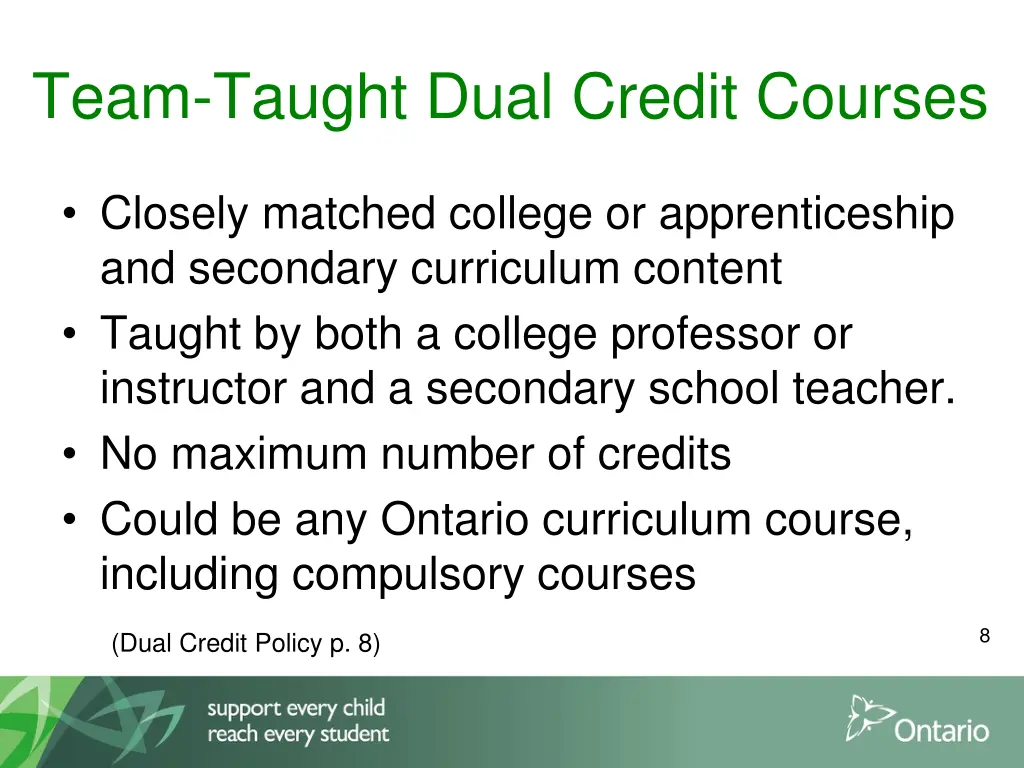 Team-Taught Dual Credit Courses

• Closely matched college or apprenticeship and secondary curriculum content
• Taught by both a college professor or instructor and a secondary school teacher.
• No maximum number of credits
• Could be any Ontario curriculum course, including compulsory courses

(Dual Credit Policy p. 8)

8

support every child
reach every student

Ontario